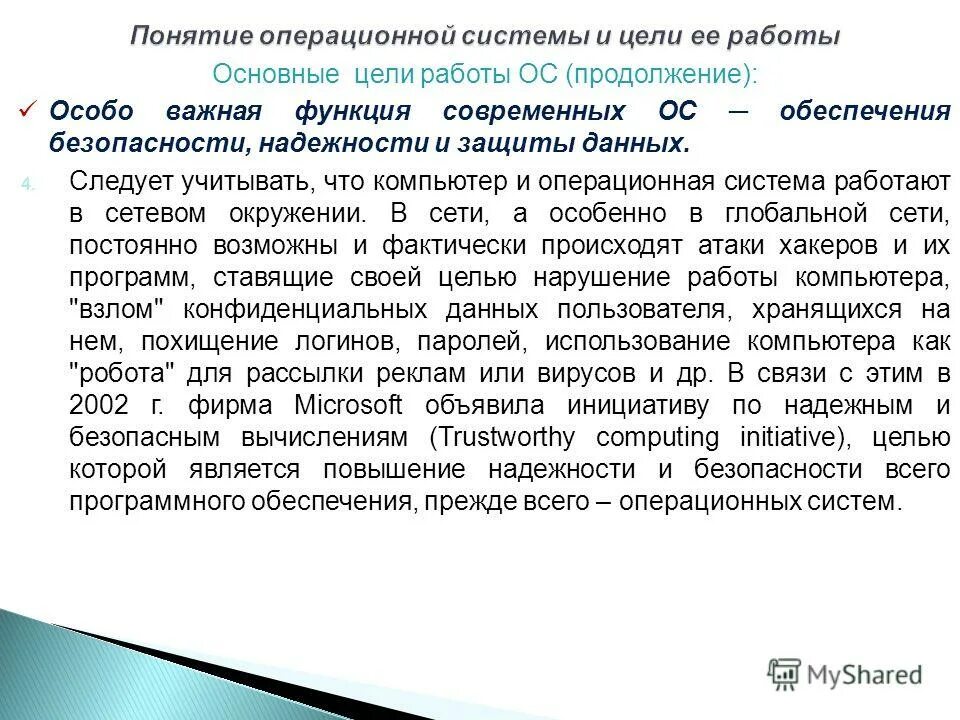 Понятие операционной системы и цели ее работы

Основные цели работы ОС (продолжение):

✓ Особо важная функция современных ОС — обеспечения безопасности, надежности и защиты данных.

4. Следует учитывать, что компьютер и операционная система работают в сетевом окружении. В сети, а особенно в глобальной сети, постоянно возможны и фактически происходят атаки хакеров и их программ, ставящие своей целью нарушение работы компьютера, "взлом" конфиденциальных данных пользователя, хранящихся на нем, похищение логинов, паролей, использование компьютера как "робота" для рассылки реклам или вирусов и др. В связи с этим в 2002 г. фирма Microsoft объявила инициативу по надежным и безопасным вычислениям (Trustworthy computing initiative), целью которой является повышение надежности и безопасности всего программного обеспечения, прежде всего – операционных систем.

MyShared